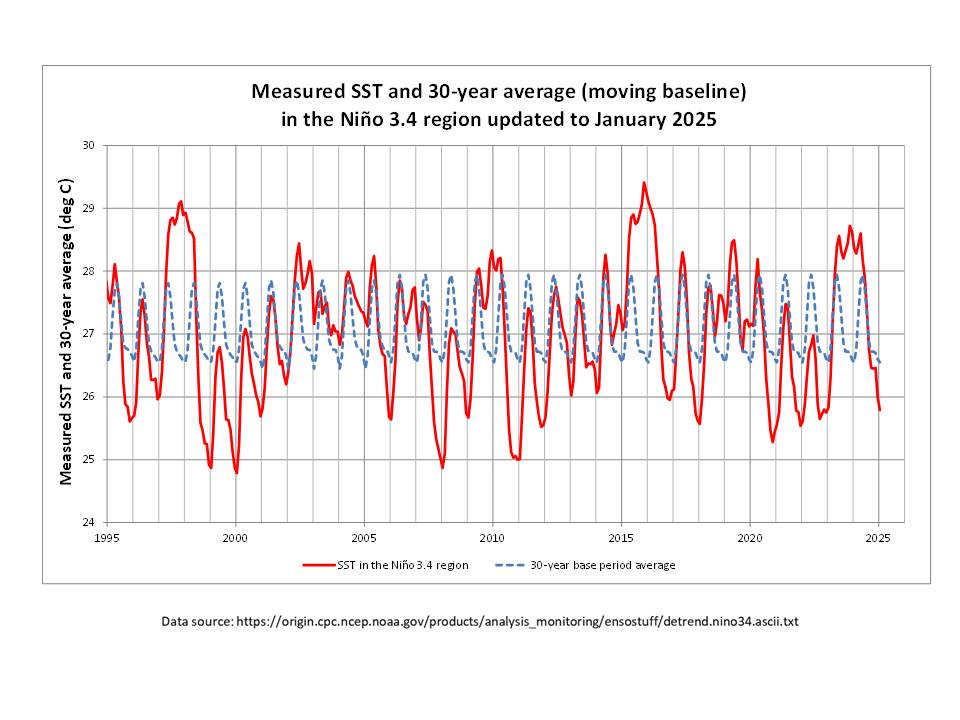 Measured SST and 30-year average (moving baseline)
in the Niño 3.4 region updated to January 2025

Measured SST and 30-year average (deg C)

30
29
28
27
26
25
24

1995 2000 2005 2010 2015 2020 2025

SST in the Niño 3.4 region
30-year base period average

Data source: https://origin.cpc.ncep.noaa.gov/products/analysis_monitoring/ensostuff/detrend.nino34.ascii.txt